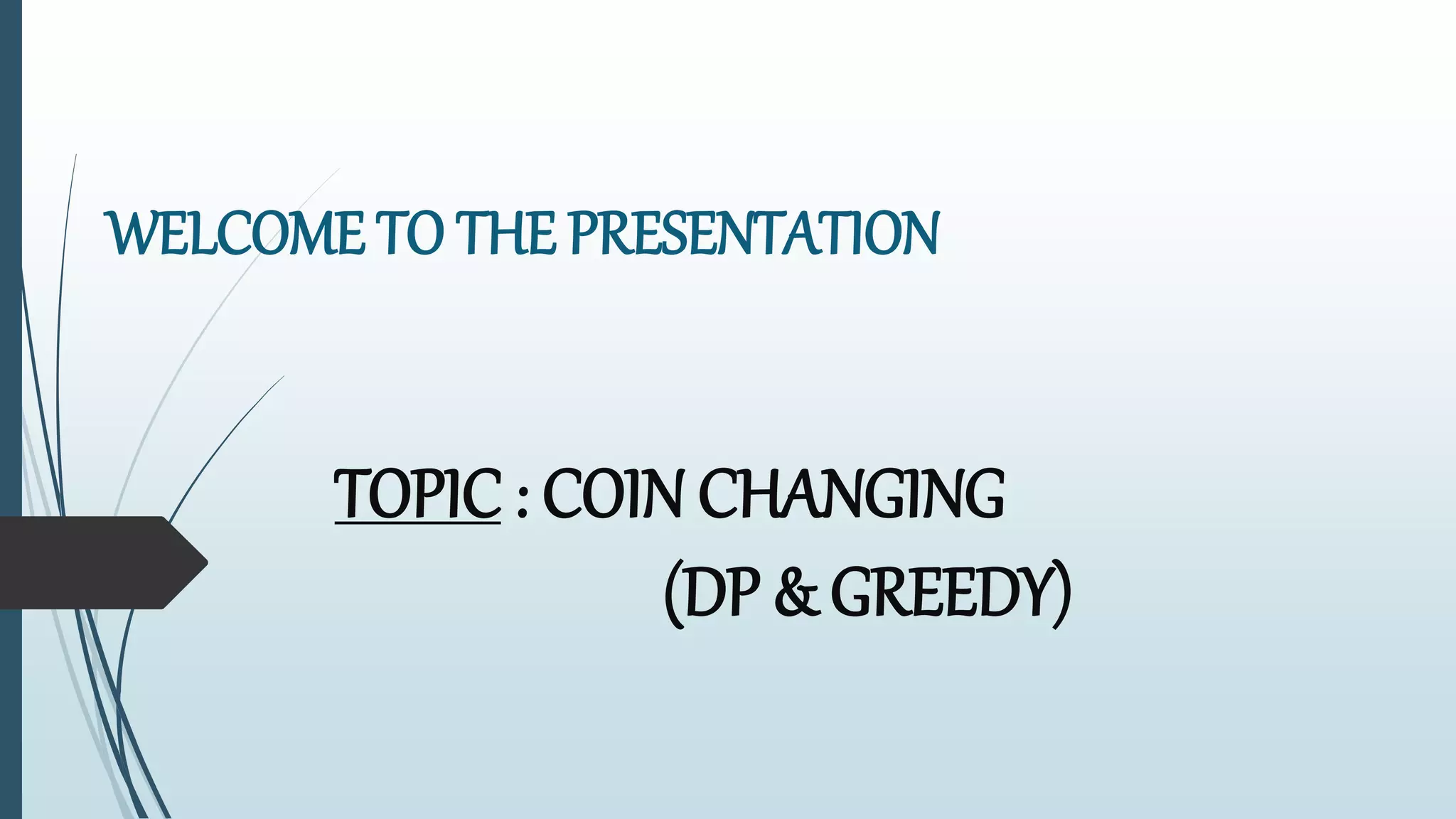 WELCOME TO THE PRESENTATION

TOPIC : COIN CHANGING
(DP & GREEDY)